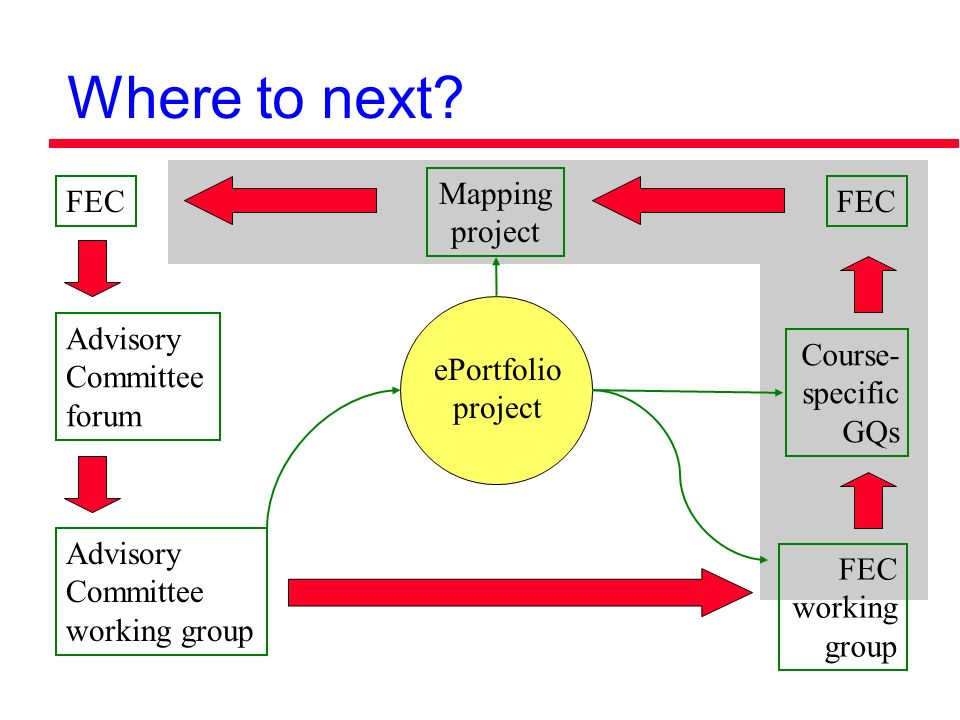 Where to next?

FEC

Mapping project

FEC

Advisory Committee forum

ePortfolio project

Course-specific GQs

Advisory Committee working group

FEC working group